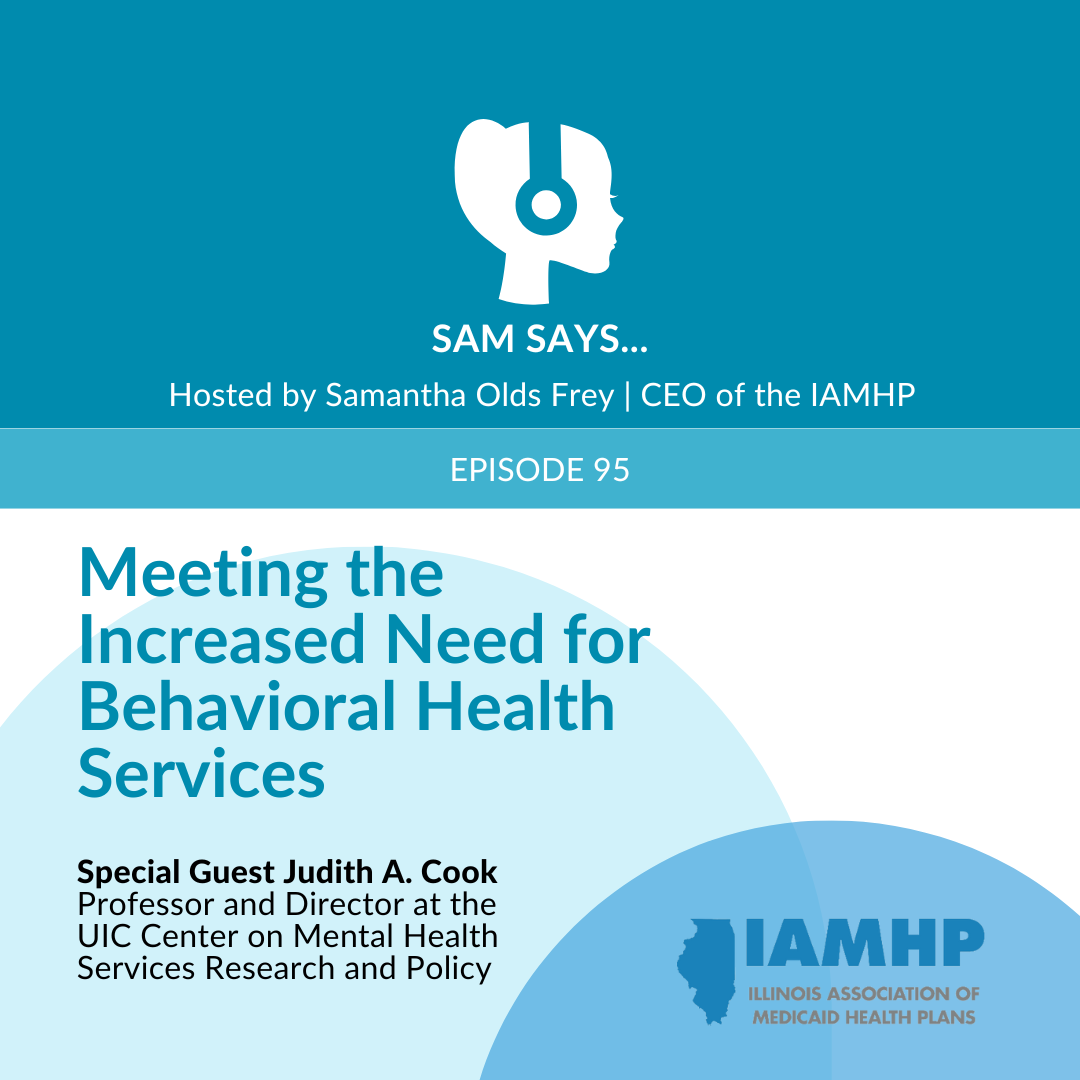 SAM SAYS...

Hosted by Samantha Olds Frey | CEO of the IAMHP

EPISODE 95

Meeting the Increased Need for Behavioral Health Services

Special Guest Judith A. Cook
Professor and Director at the UIC Center on Mental Health Services Research and Policy

IAMHP
ILLINOIS ASSOCIATION OF MEDICAID HEALTH PLANS